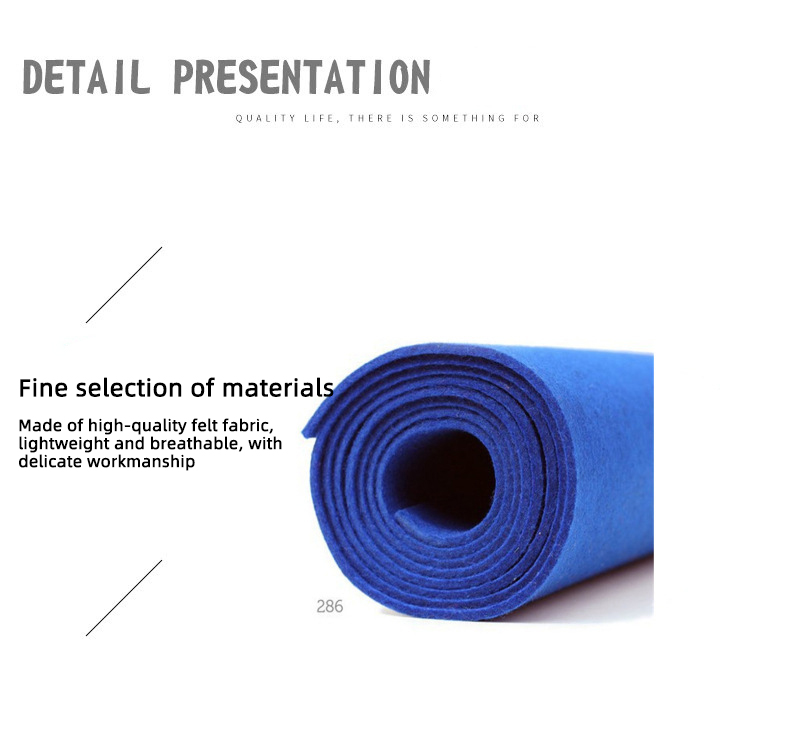 DETAIL PRESENTATION

QUALITY LIFE, THERE IS SOMETHING FOR

Fine selection of materials

Made of high-quality felt fabric, lightweight and breathable, with delicate workmanship

286